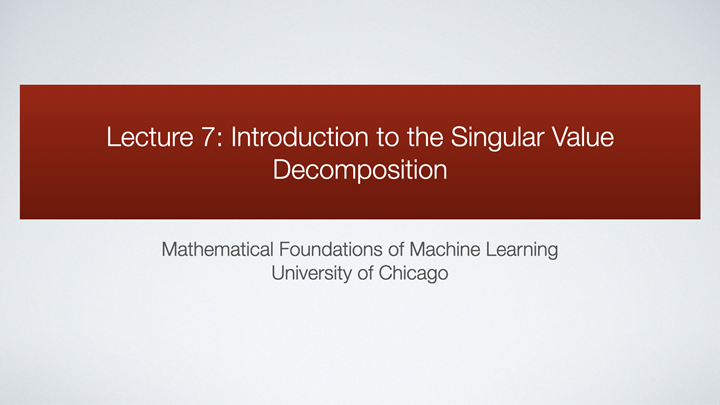 Lecture 7: Introduction to the Singular Value Decomposition

Mathematical Foundations of Machine Learning
University of Chicago